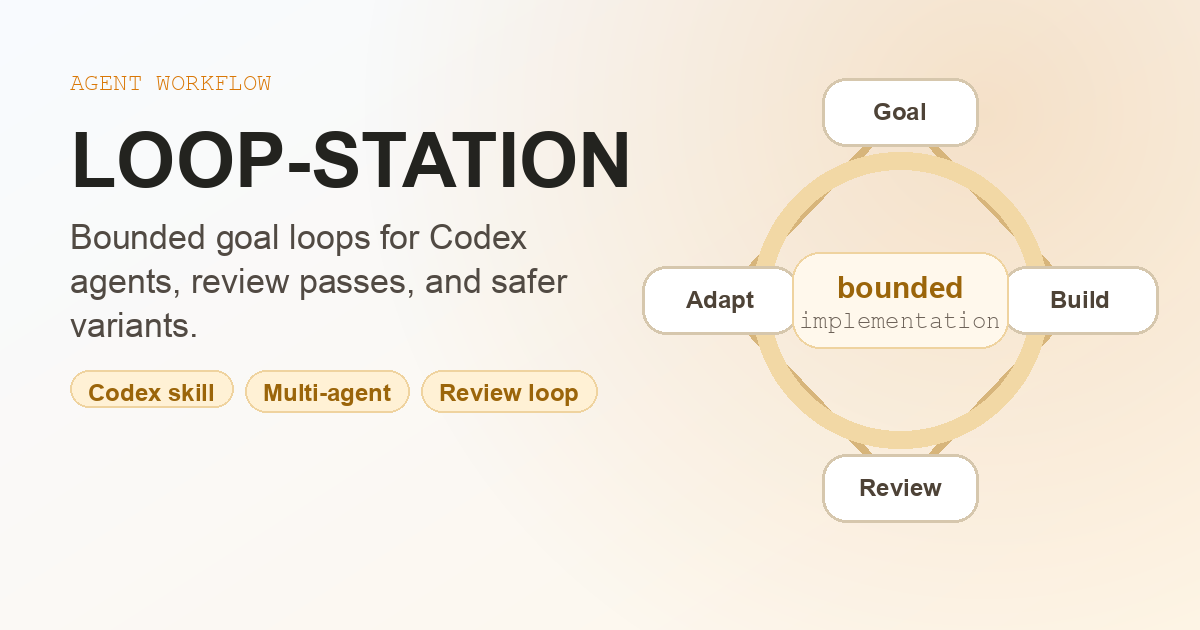 AGENT WORKFLOW

LOOP-STATION

Bounded goal loops for Codex agents, review passes, and safer variants.

Codex skill

Multi-agent

Review loop

Goal

Adapt

bounded
implementation

Build

Review